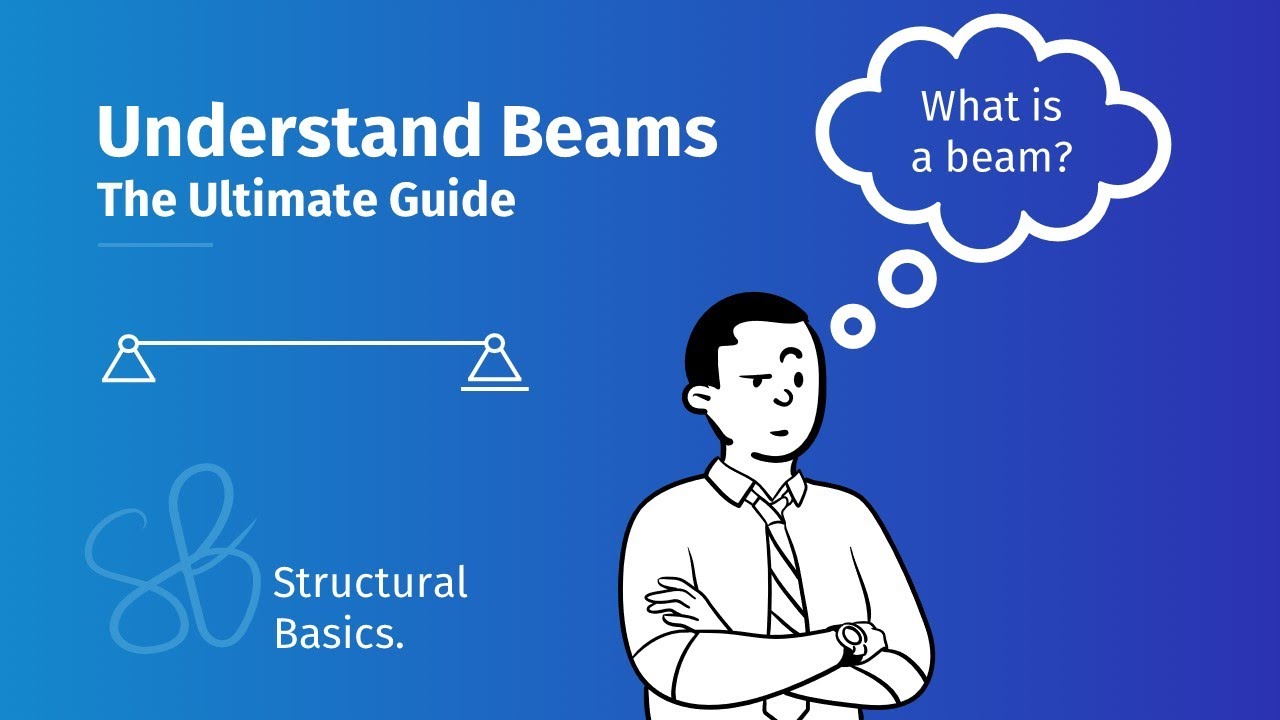 Understand Beams
The Ultimate Guide

What is a beam?

SB

Structural Basics.